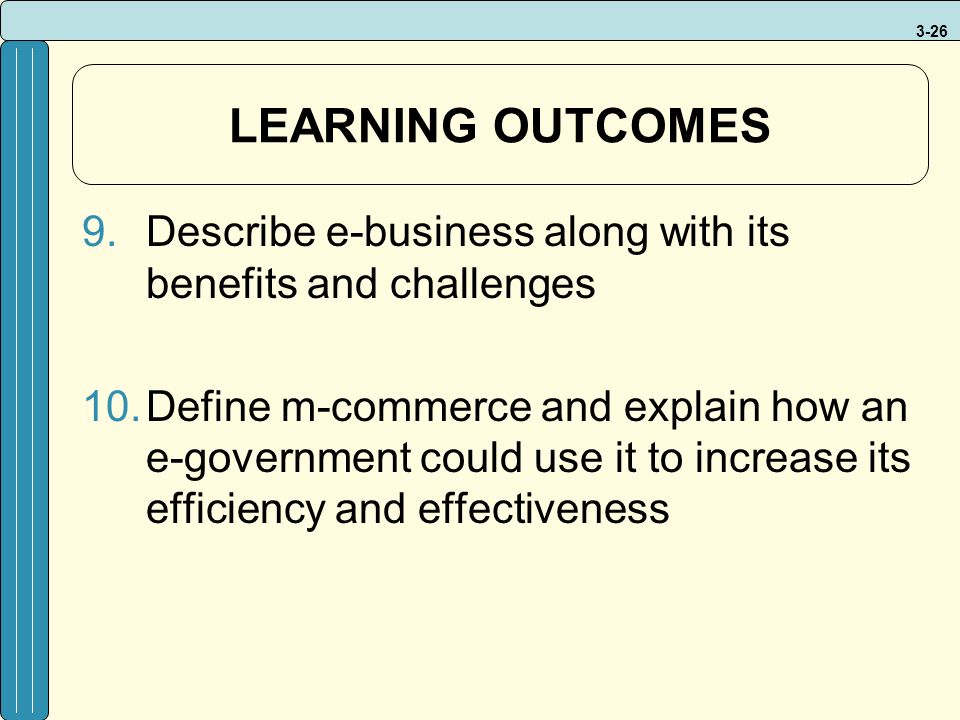 3-26

LEARNING OUTCOMES

9. Describe e-business along with its benefits and challenges

10. Define m-commerce and explain how an e-government could use it to increase its efficiency and effectiveness